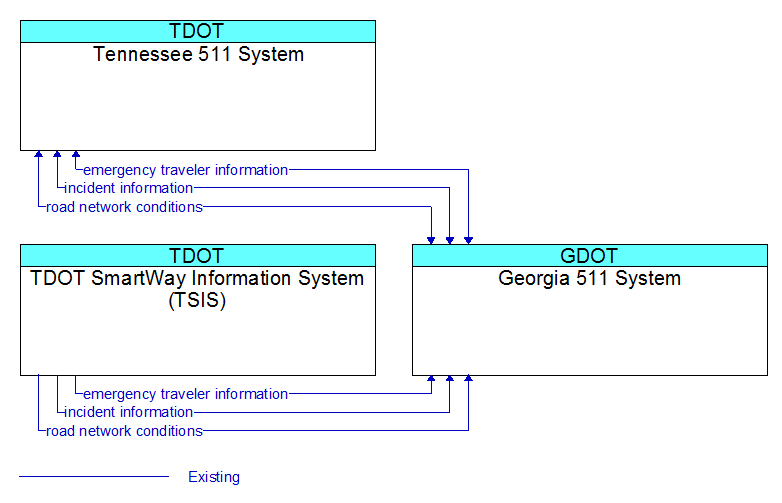 TDOT
Tennessee 511 System

emergency traveler information
incident information
road network conditions

TDOT
TDOT SmartWay Information System (TSIS)

GDOT
Georgia 511 System

emergency traveler information
incident information
road network conditions

Existing